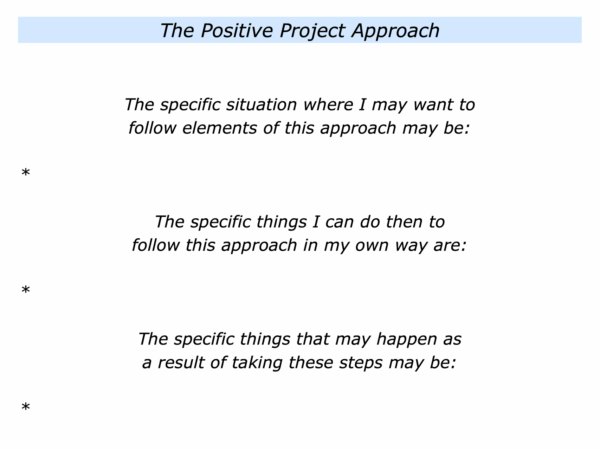 The Positive Project Approach

The specific situation where I may want to follow elements of this approach may be:

*

The specific things I can do then to follow this approach in my own way are:

*

The specific things that may happen as a result of taking these steps may be:

*